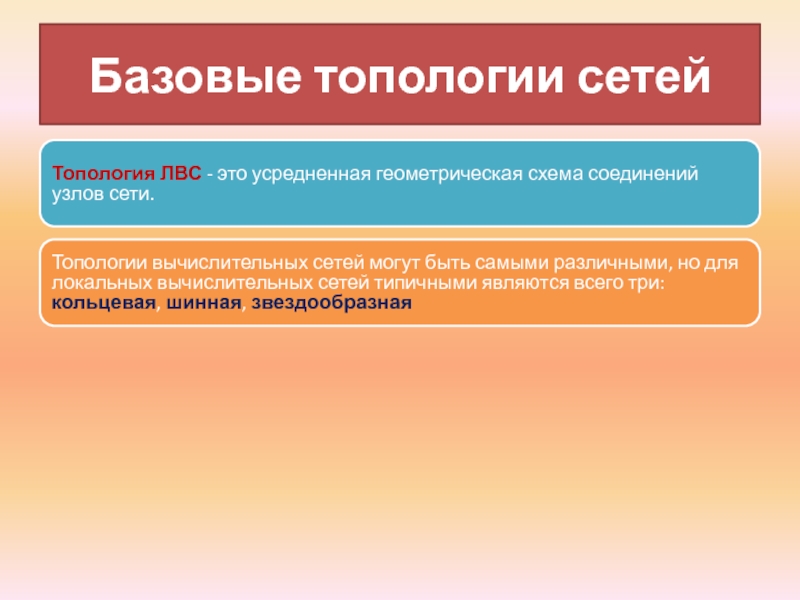 Базовые топологии сетей

Топология ЛВС - это усредненная геометрическая схема соединений узлов сети.

Топологии вычислительных сетей могут быть самыми различными, но для локальных вычислительных сетей типичными являются всего три: кольцевая, шинная, звездообразная